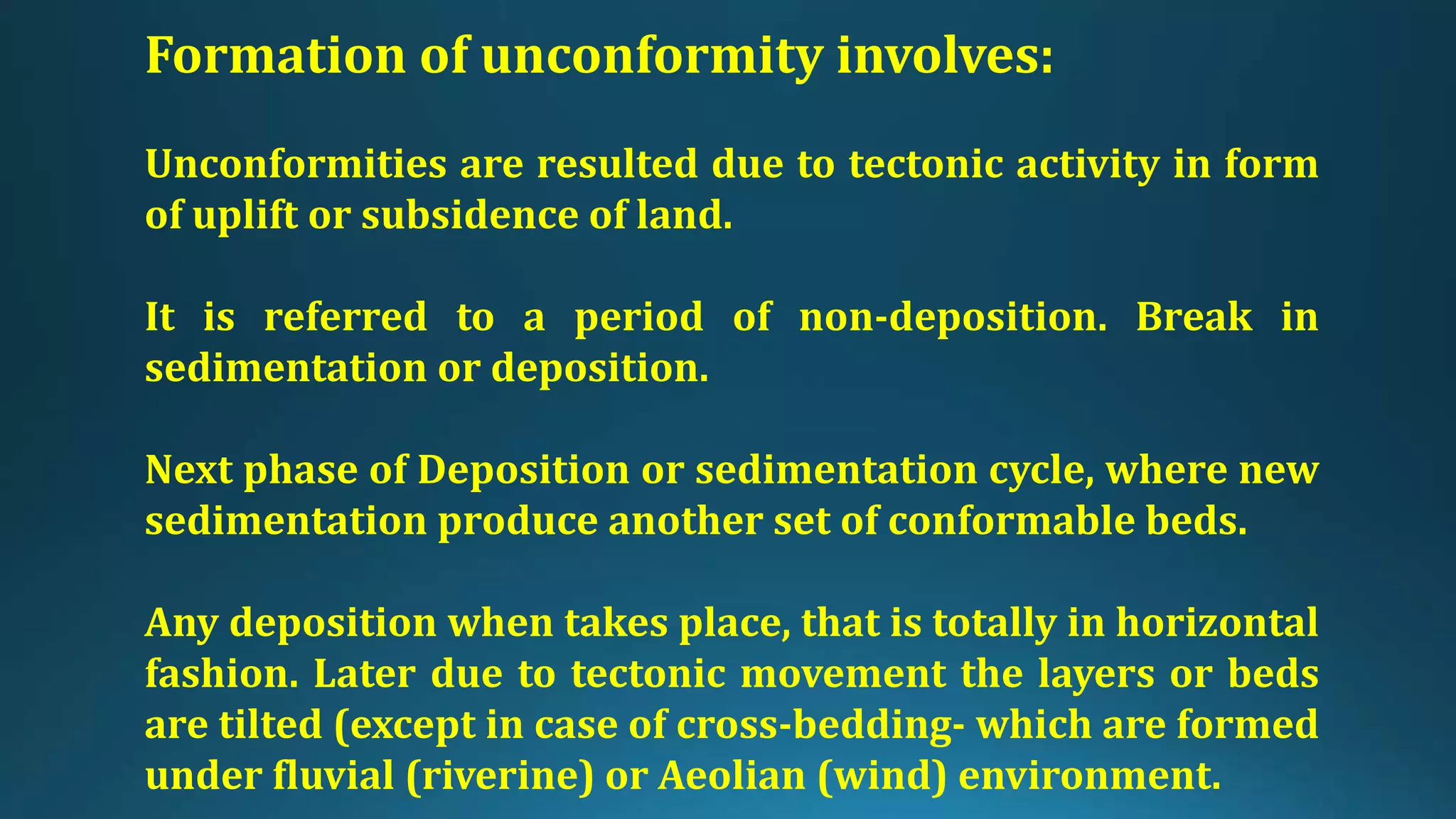 Formation of unconformity involves:

Unconformities are resulted due to tectonic activity in form of uplift or subsidence of land.

It is referred to a period of non-deposition. Break in sedimentation or deposition.

Next phase of Deposition or sedimentation cycle, where new sedimentation produce another set of conformable beds.

Any deposition when takes place, that is totally in horizontal fashion. Later due to tectonic movement the layers or beds are tilted (except in case of cross-bedding- which are formed under fluvial (riverine) or Aeolian (wind) environment.